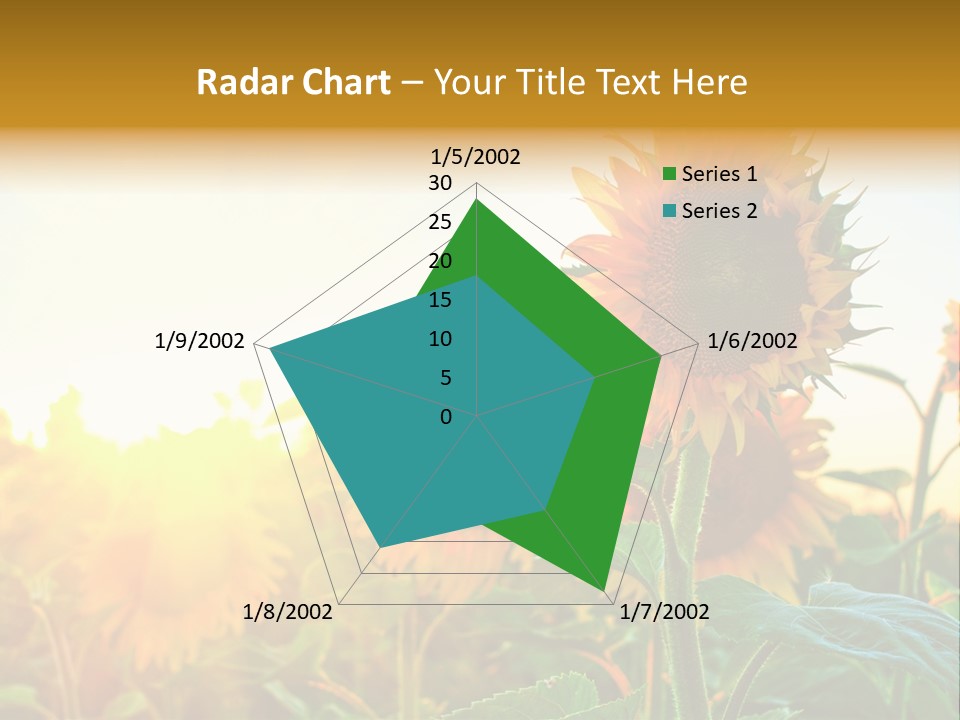 Radar Chart – Your Title Text Here

1/5/2002
30
25
20
15
10
5
0
1/6/2002
1/7/2002
1/8/2002
1/9/2002

Series 1
Series 2